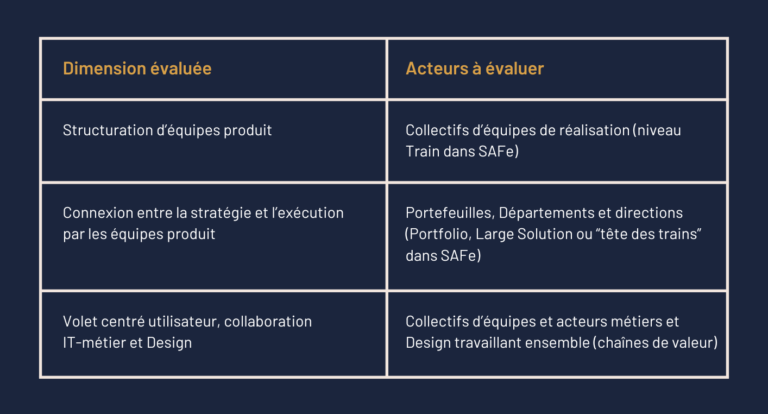 | Dimension évaluée | Acteurs à évaluer |
|---|---|
| Structuration d'équipes produit | Collectifs d'équipes de réalisation (niveau Train dans SAFe) |
| Connexion entre la stratégie et l'exécution par les équipes produit | Portefeuilles, Départements et directions (Portfolio, Large Solution ou "tête des trains" dans SAFe) |
| Volet centré utilisateur, collaboration IT-métier et Design | Collectifs d'équipes et acteurs métiers et Design travaillant ensemble (chaînes de valeur) |